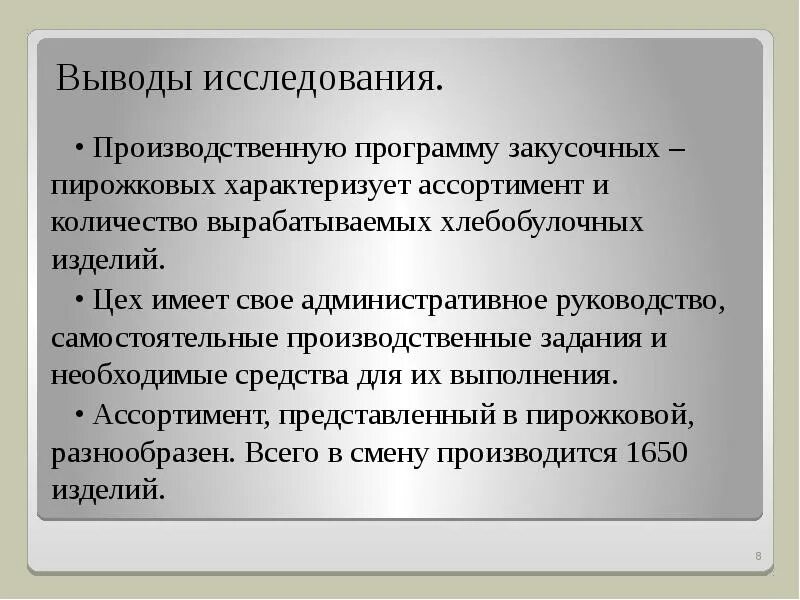 Выводы исследования.

• Производственную программу закусочных – пирожковых характеризует ассортимент и количество вырабатываемых хлебобулочных изделий.

• Цех имеет свое административное руководство, самостоятельные производственные задания и необходимые средства для их выполнения.

• Ассортимент, представленный в пирожковой, разнообразен. Всего в смену производится 1650 изделий.

8